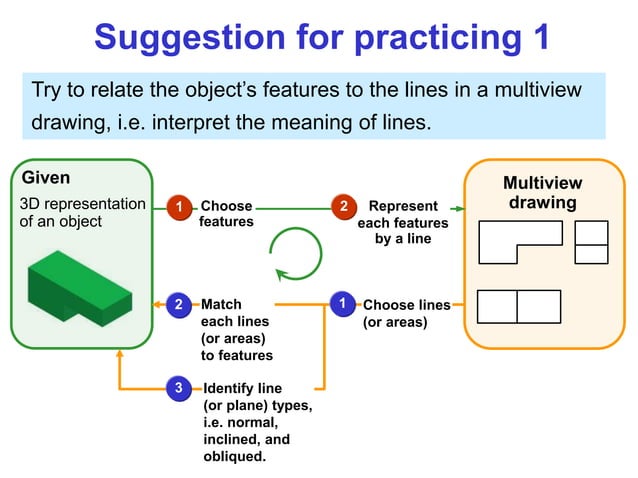 Suggestion for practicing 1

Try to relate the object's features to the lines in a multiview drawing, i.e. interpret the meaning of lines.

Given

3D representation of an object

1 Choose features

2 Represent each features by a line

Multiview drawing

2 Match each lines (or areas) to features

1 Choose lines (or areas)

3 Identify line (or plane) types, i.e. normal, inclined, and obliqued.